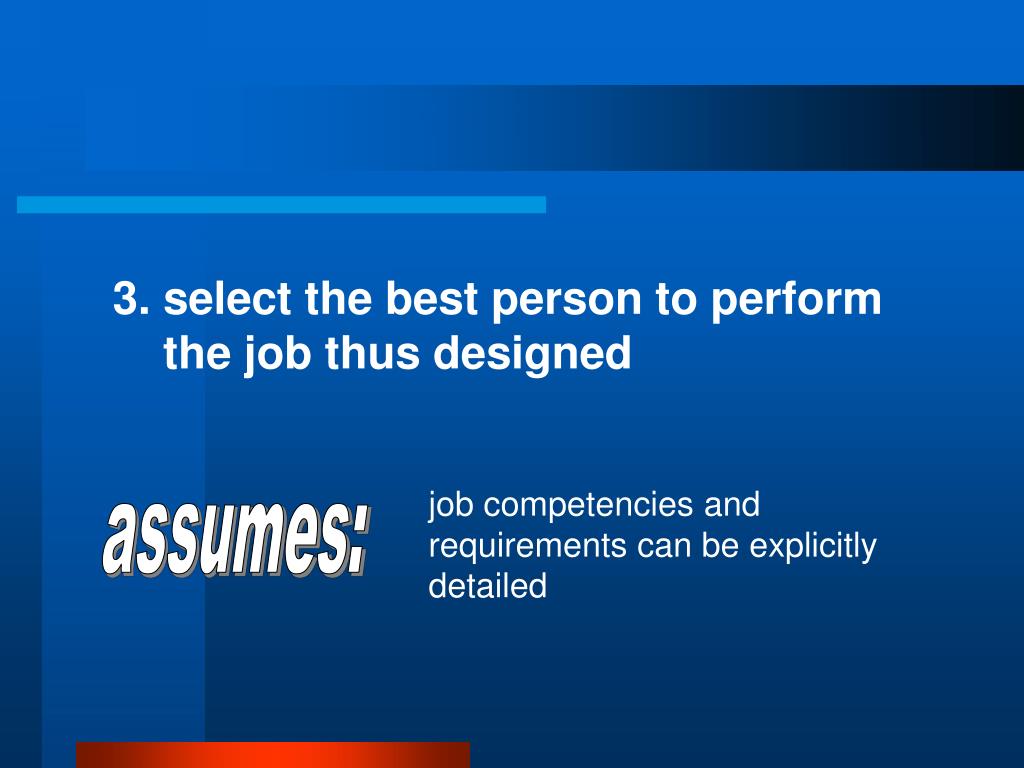 3. select the best person to perform the job thus designed

assumes:

job competencies and requirements can be explicitly detailed